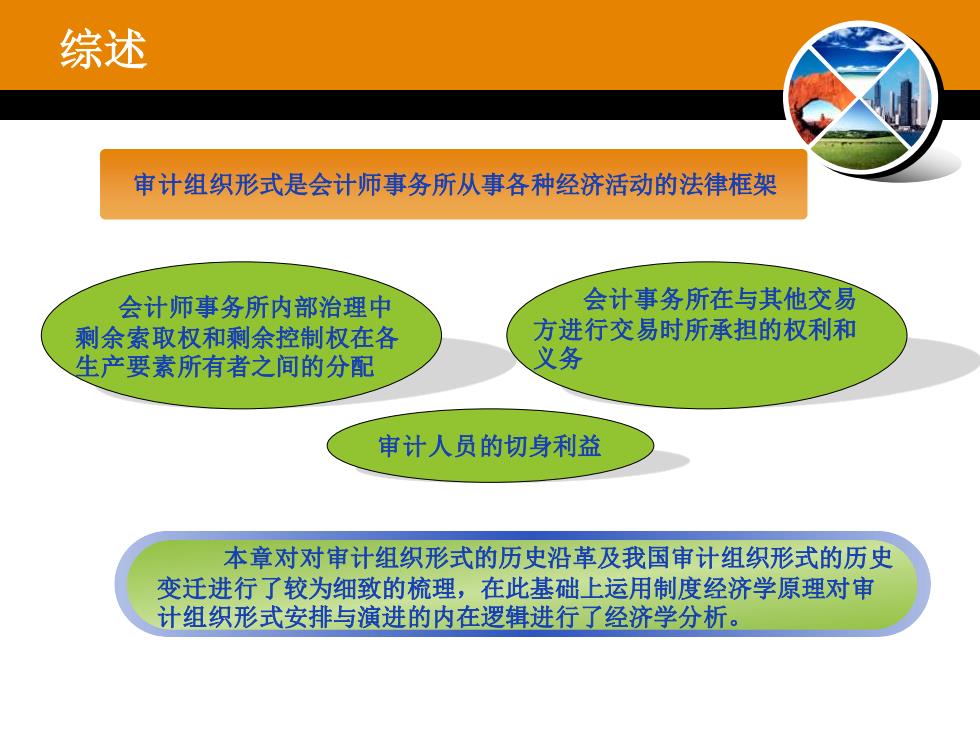 综述

审计组织形式是会计师事务所从事各种经济活动的法律框架

会计师事务所内部治理中剩余索取权和剩余控制权在各生产要素所有者之间的分配

会计事务所在与其他交易方进行交易时所承担的权利和义务

审计人员的切身利益

本章对对审计组织形式的历史沿革及我国审计组织形式的历史变迁进行了较为细致的梳理，在此基础上运用制度经济学原理对审计组织形式安排与演进的内在逻辑进行了经济学分析。